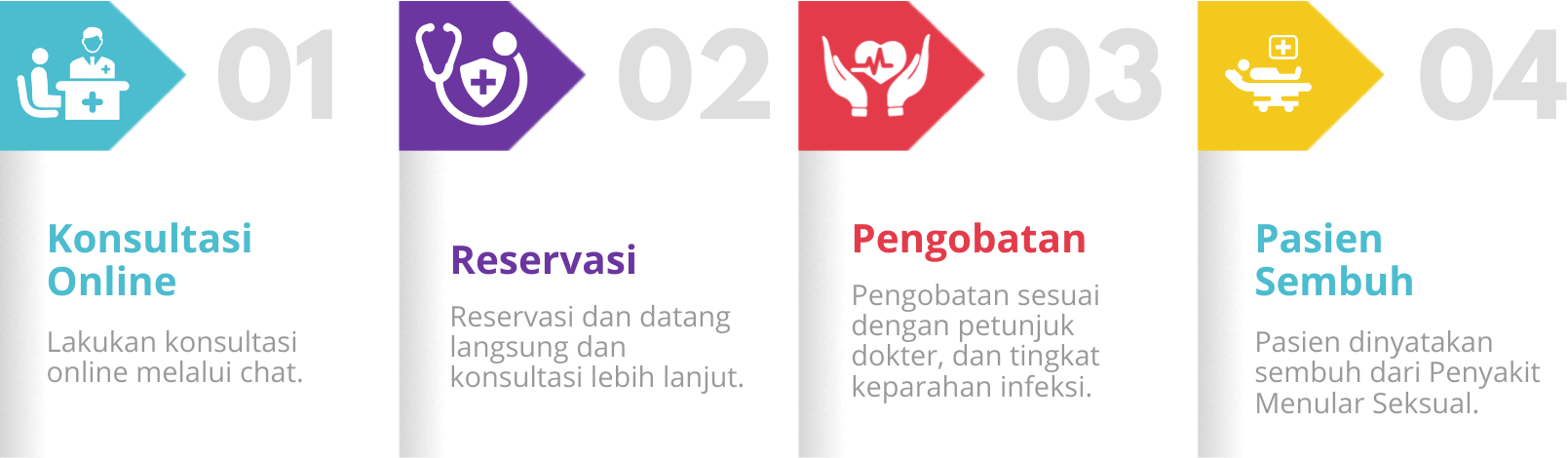 01

Konsultasi Online

Lakukan konsultasi online melalui chat.

02

Reservasi

Reservasi dan datang langsung dan konsultasi lebih lanjut.

03

Pengobatan

Pengobatan sesuai dengan petunjuk dokter, dan tingkat keparahan infeksi.

04

Pasien Sembuh

Pasien dinyatakan sembuh dari Penyakit Menular Seksual.